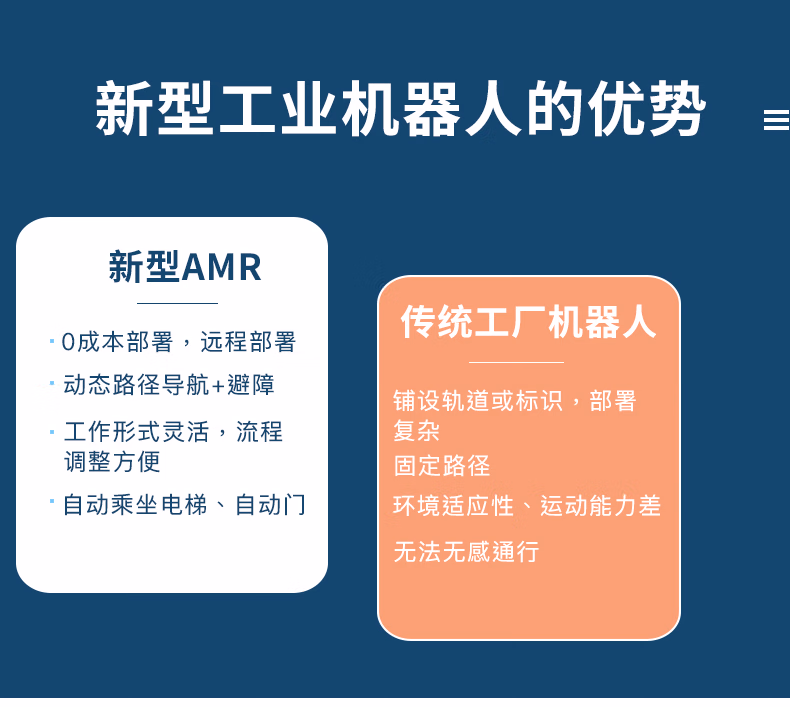 新型工业机器人的优势

新型AMR

· 0成本部署，远程部署
· 动态路径导航+避障
· 工作形式灵活，流程调整方便
· 自动乘坐电梯、自动门

传统工厂机器人

铺设轨道或标识，部署复杂
固定路径
环境适应性、运动能力差
无法无感通行